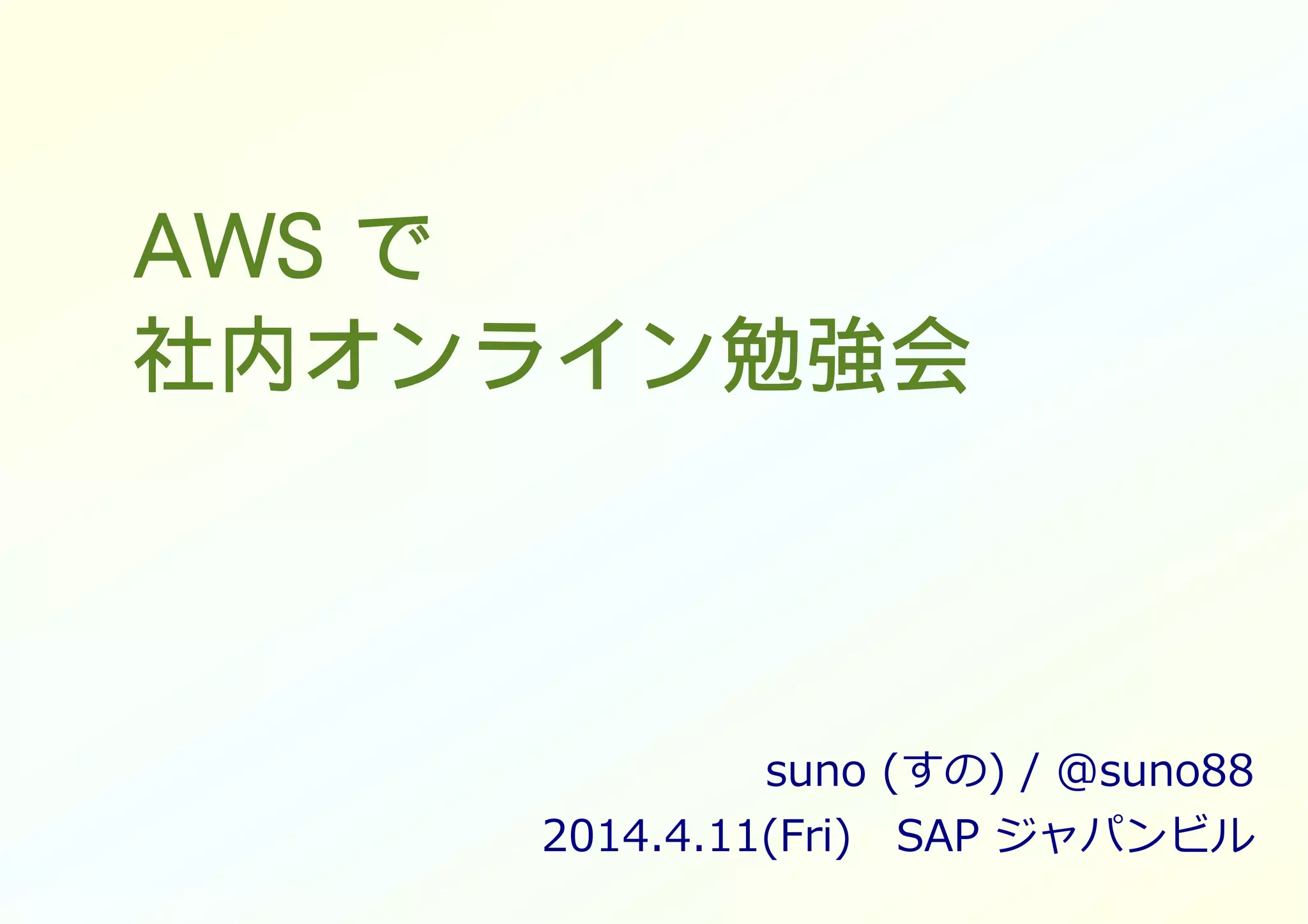 AWS で
社内オンライン勉強会

suno (すの) / @suno88
2014.4.11(Fri) SAP ジャパンビル